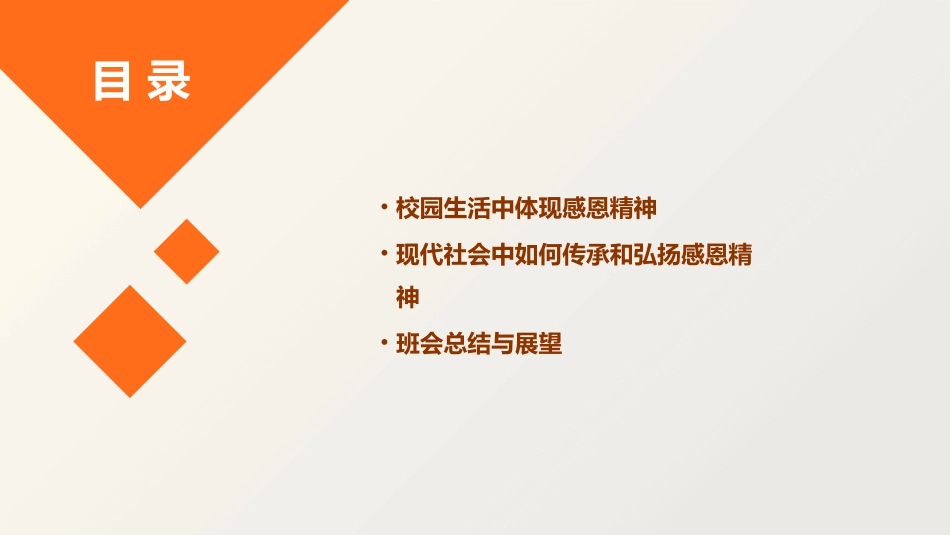 目录

• 校园生活中体现感恩精神
• 现代社会中如何传承和弘扬感恩精神
• 班会总结与展望